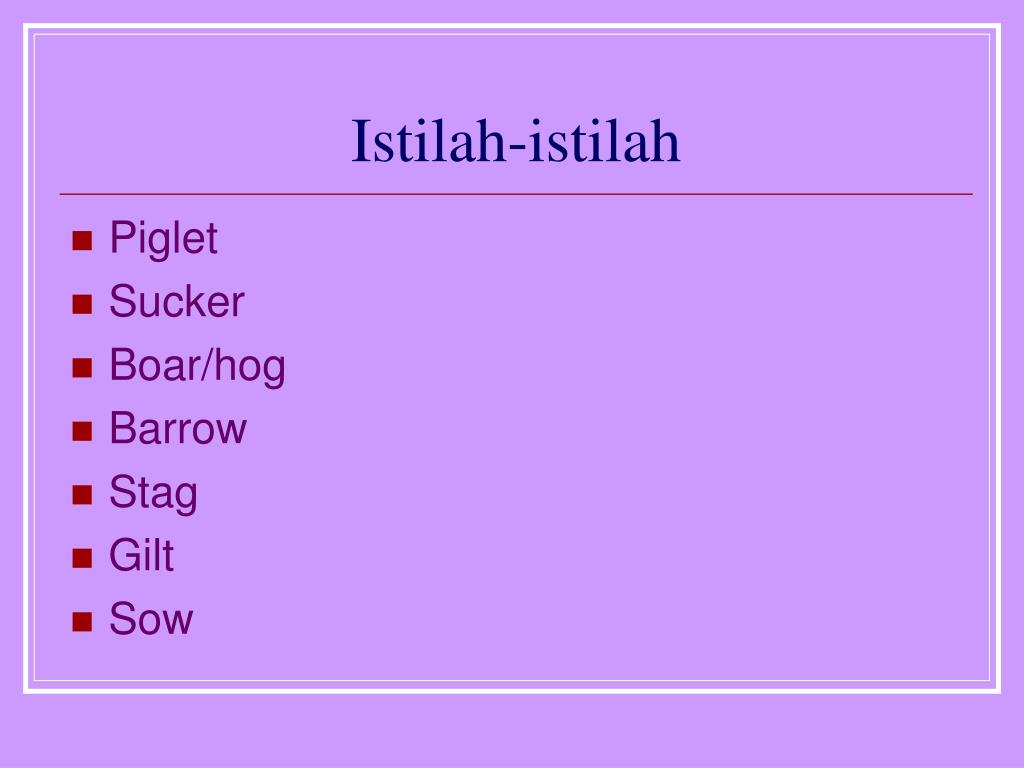 Istilah-istilah

- Piglet
- Sucker
- Boar/hog
- Barrow
- Stag
- Gilt
- Sow